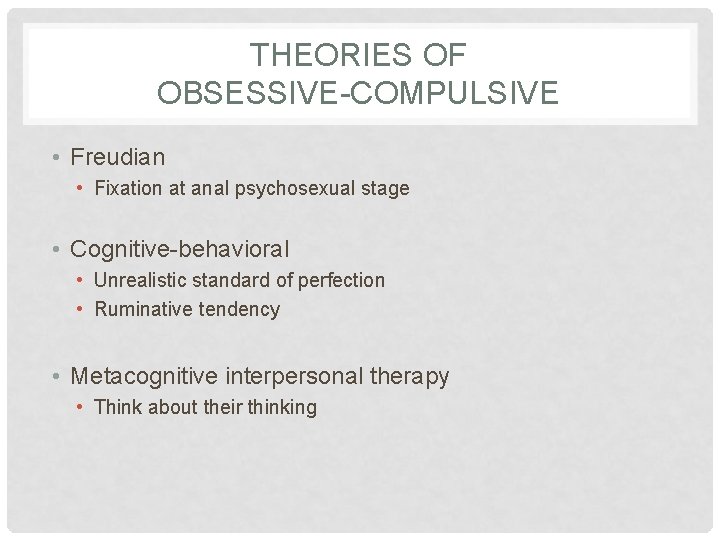 THEORIES OF OBSESSIVE-COMPULSIVE

• Freudian
  • Fixation at anal psychosexual stage

• Cognitive-behavioral
  • Unrealistic standard of perfection
  • Ruminative tendency

• Metacognitive interpersonal therapy
  • Think about their thinking